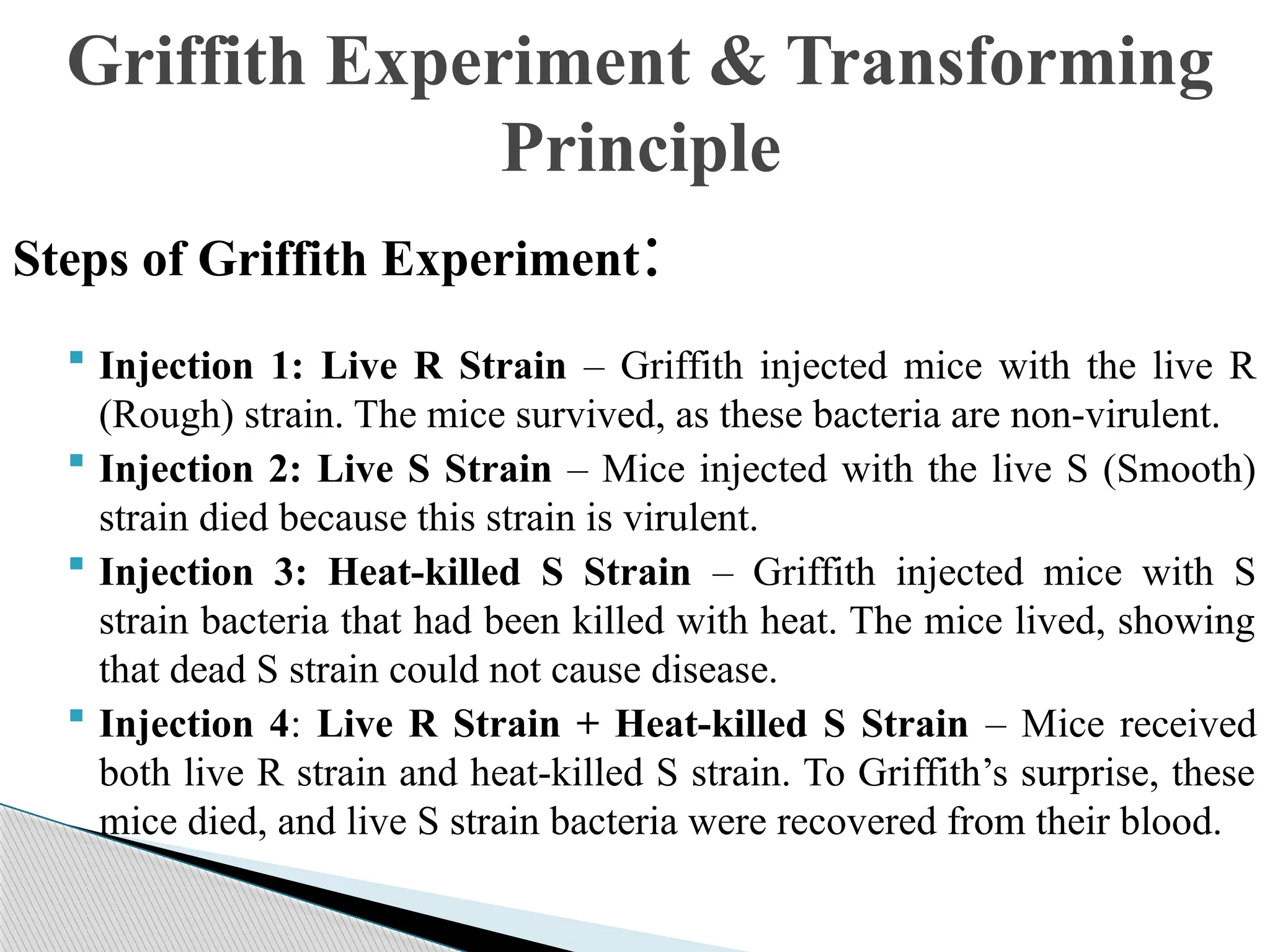 Griffith Experiment & Transforming Principle

Steps of Griffith Experiment:

• Injection 1: Live R Strain – Griffith injected mice with the live R (Rough) strain. The mice survived, as these bacteria are non-virulent.
• Injection 2: Live S Strain – Mice injected with the live S (Smooth) strain died because this strain is virulent.
• Injection 3: Heat-killed S Strain – Griffith injected mice with S strain bacteria that had been killed with heat. The mice lived, showing that dead S strain could not cause disease.
• Injection 4: Live R Strain + Heat-killed S Strain – Mice received both live R strain and heat-killed S strain. To Griffith's surprise, these mice died, and live S strain bacteria were recovered from their blood.